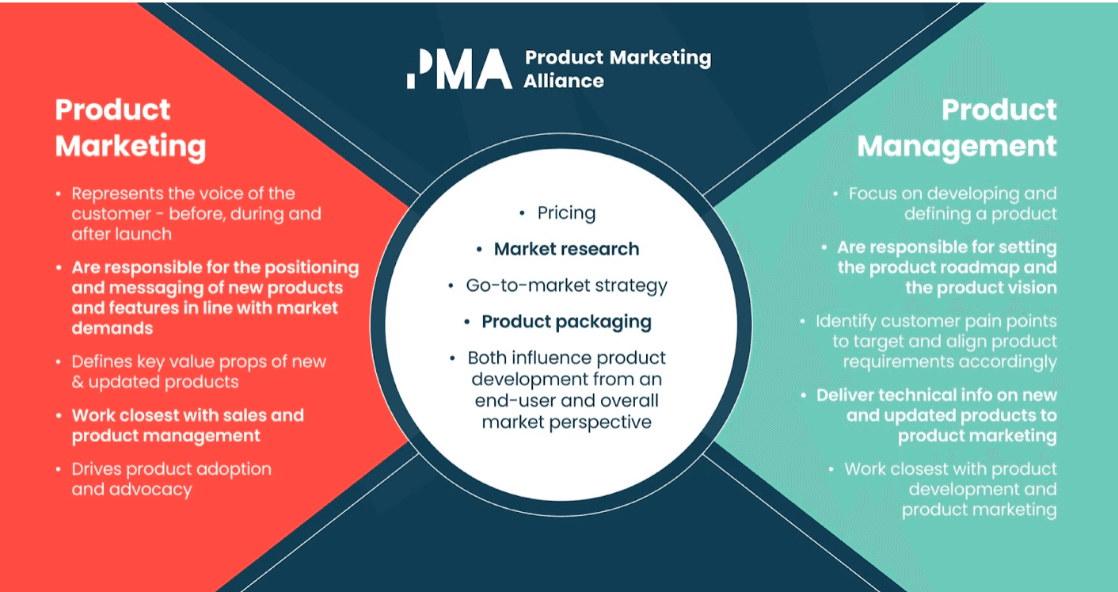 PMA Product Marketing Alliance

Product Marketing

• Represents the voice of the customer - before, during and after launch
• Are responsible for the positioning and messaging of new products and features in line with market demands
• Defines key value props of new & updated products
• Work closest with sales and product management
• Drives product adoption and advocacy

• Pricing
• Market research
• Go-to-market strategy
• Product packaging
• Both influence product development from an end-user and overall market perspective

Product Management

• Focus on developing and defining a product
• Are responsible for setting the product roadmap and the product vision
• Identify customer pain points to target and align product requirements accordingly
• Deliver technical info on new and updated products to product marketing
• Work closest with product development and product marketing